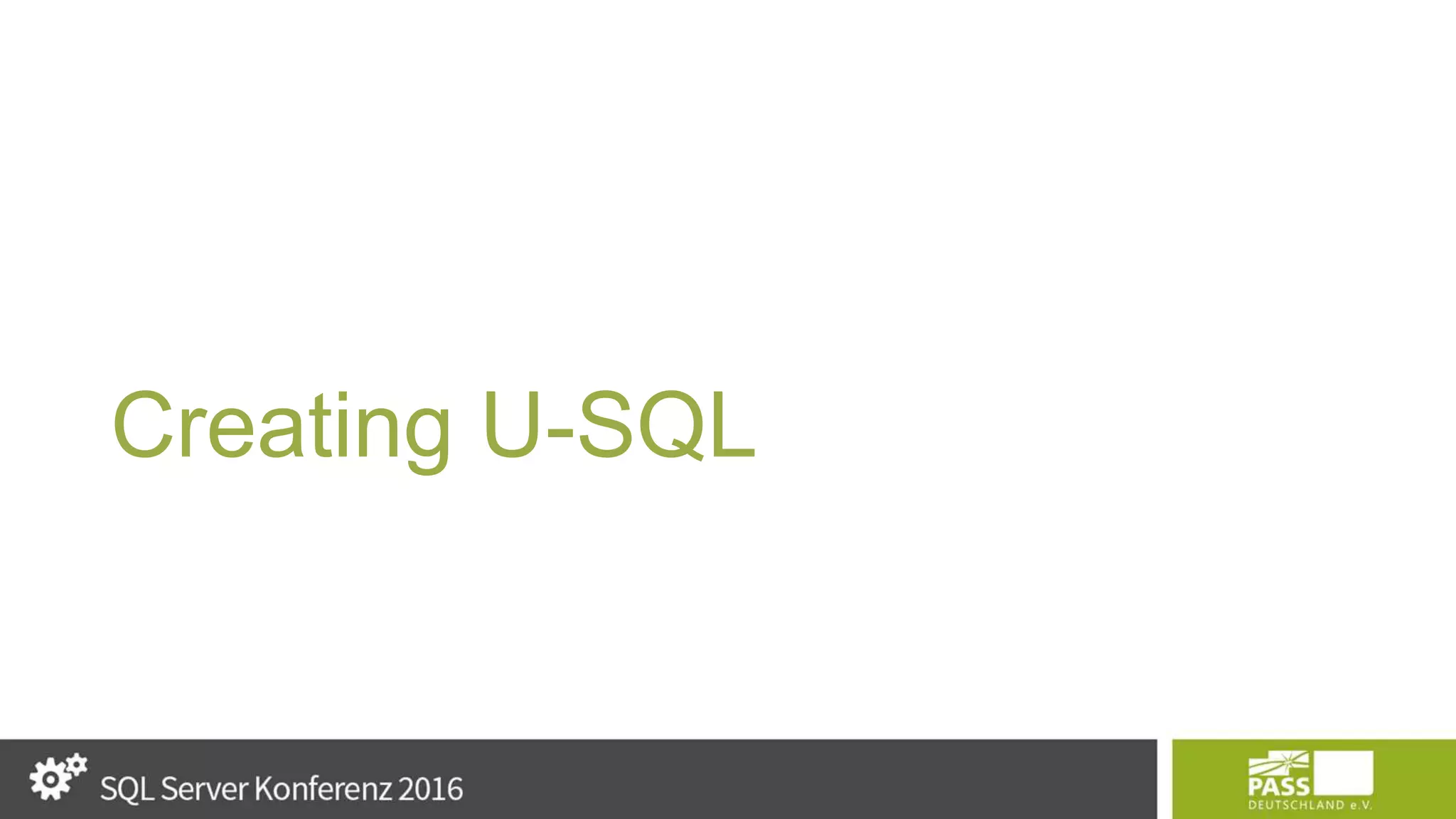 Creating U-SQL

SQL Server Konferenz 2016

PASS
DEUTSCHLAND e.V.